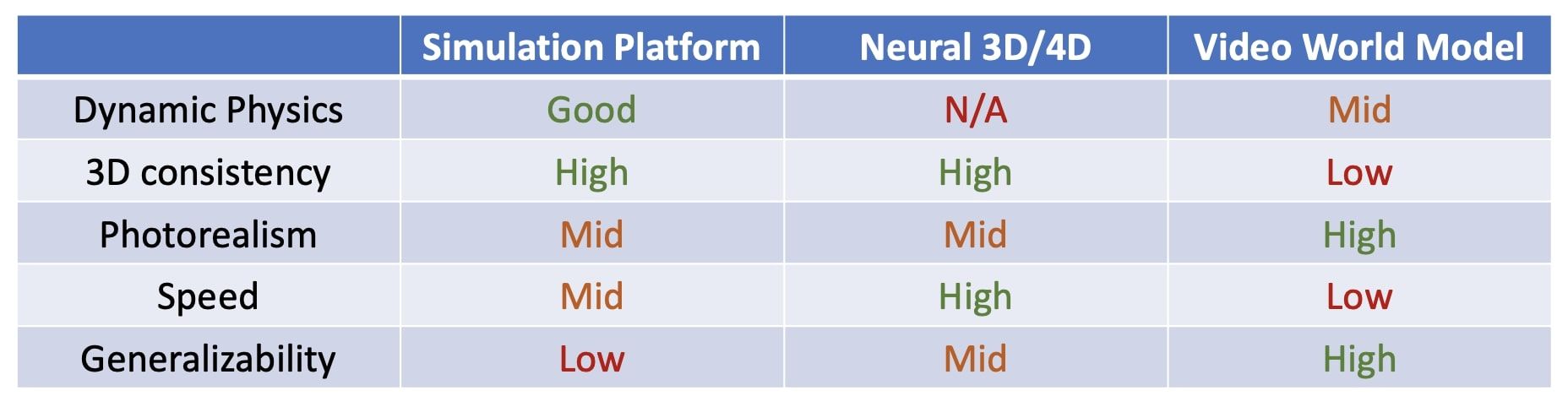 | | Simulation Platform | Neural 3D/4D | Video World Model |
|---|---|---|---|
| Dynamic Physics | Good | N/A | Mid |
| 3D consistency | High | High | Low |
| Photorealism | Mid | Mid | High |
| Speed | Mid | High | Low |
| Generalizability | Low | Mid | High |